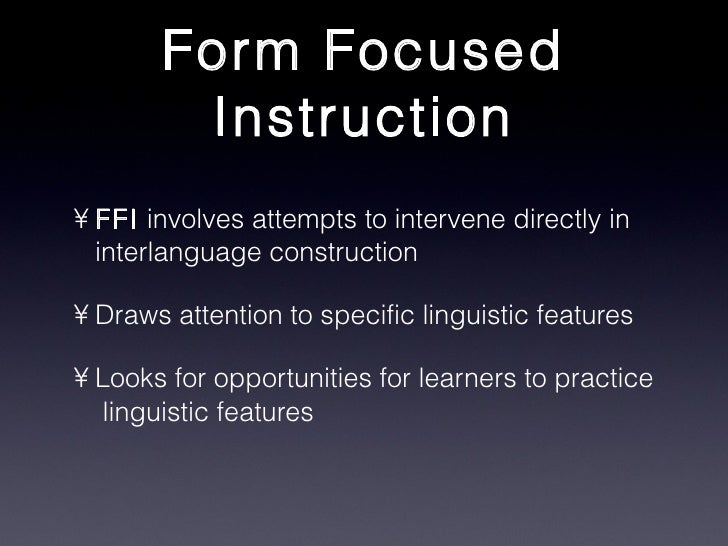 Form Focused Instruction

¥ FFI involves attempts to intervene directly in interlanguage construction

¥ Draws attention to specific linguistic features

¥ Looks for opportunities for learners to practice linguistic features